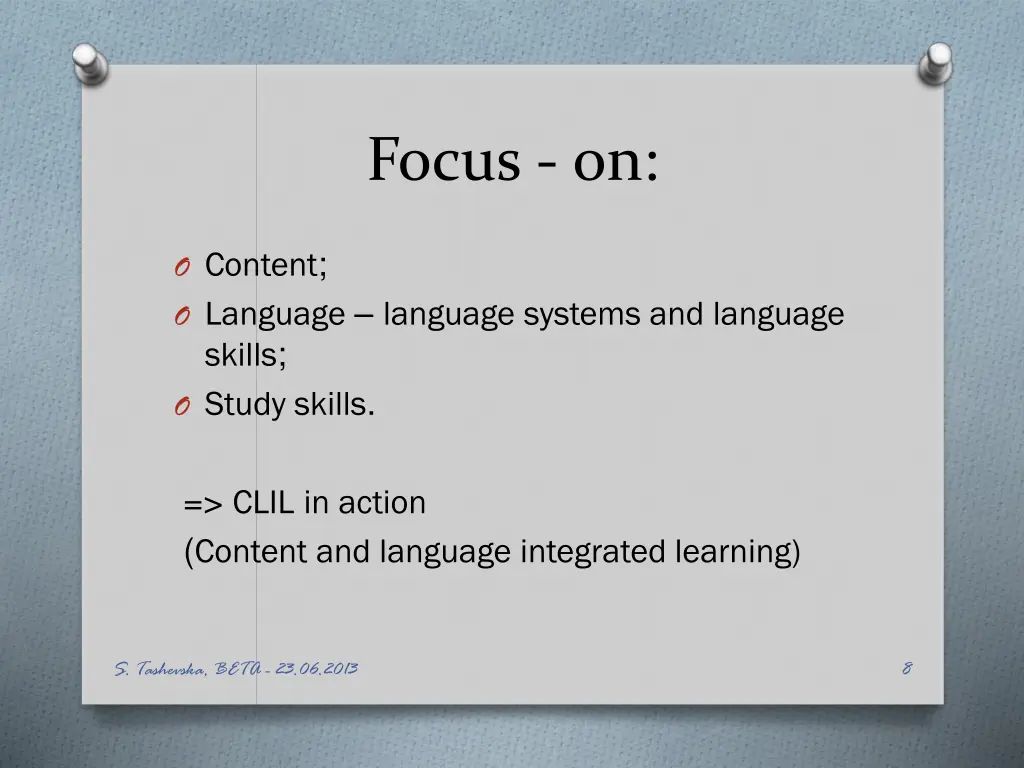 Focus - on:

O Content;
O Language – language systems and language skills;
O Study skills.

=> CLIL in action
(Content and language integrated learning)

S. Tashevska, BETA - 23.06.2013

8